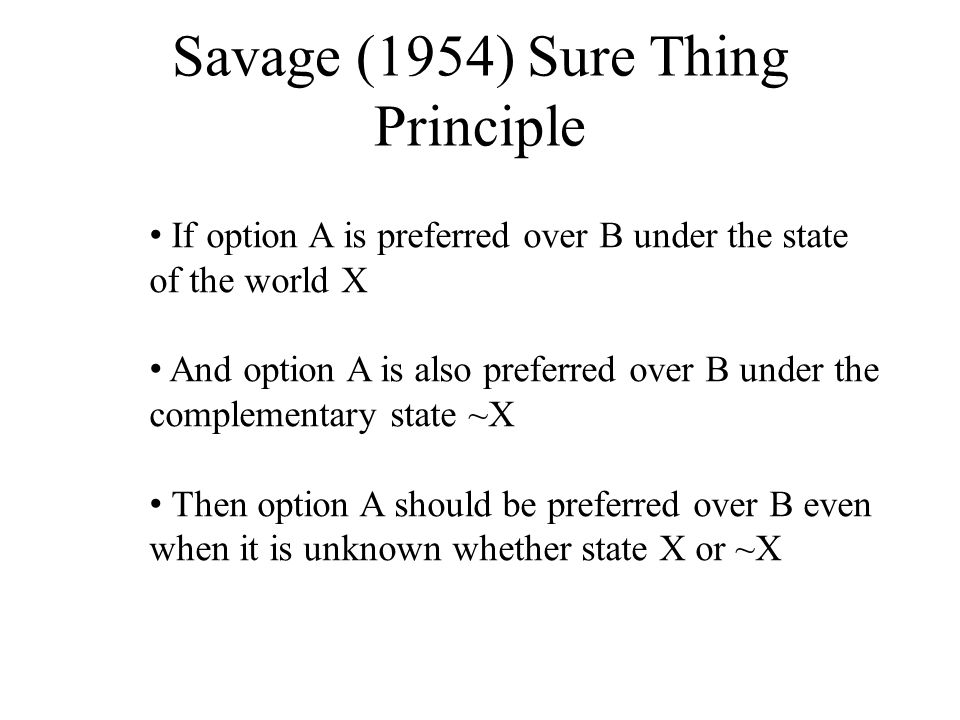 Savage (1954) Sure Thing Principle

• If option A is preferred over B under the state of the world X

• And option A is also preferred over B under the complementary state ~X

• Then option A should be preferred over B even when it is unknown whether state X or ~X